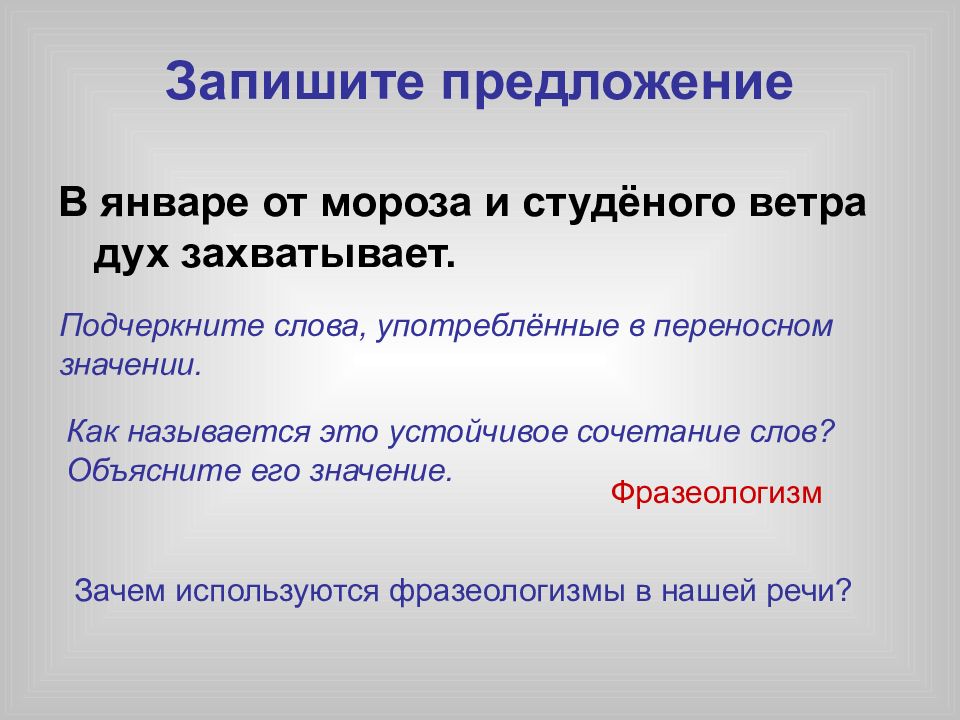 Запишите предложение

В январе от мороза и студёного ветра дух захватывает.

Подчеркните слова, употреблённые в переносном значении.

Как называется это устойчивое сочетание слов? Объясните его значение.

Фразеологизм

Зачем используются фразеологизмы в нашей речи?